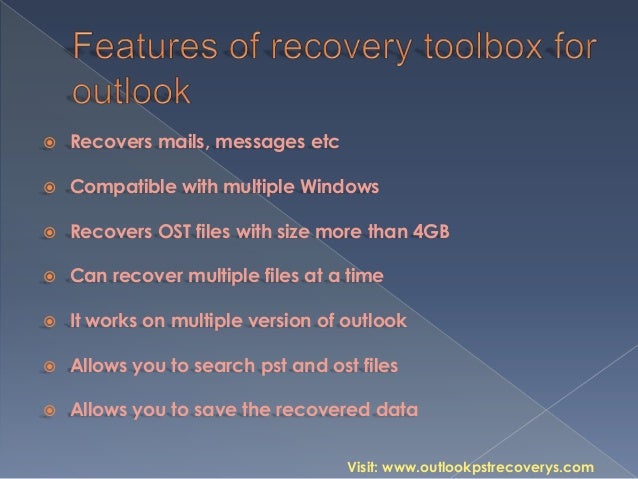 Features of recovery toolbox for outlook

Recovers mails, messages etc

Compatible with multiple Windows

Recovers OST files with size more than 4GB

Can recover multiple files at a time

It works on multiple version of outlook

Allows you to search pst and ost files

Allows you to save the recovered data

Visit: www.outlookpstrecoverys.com